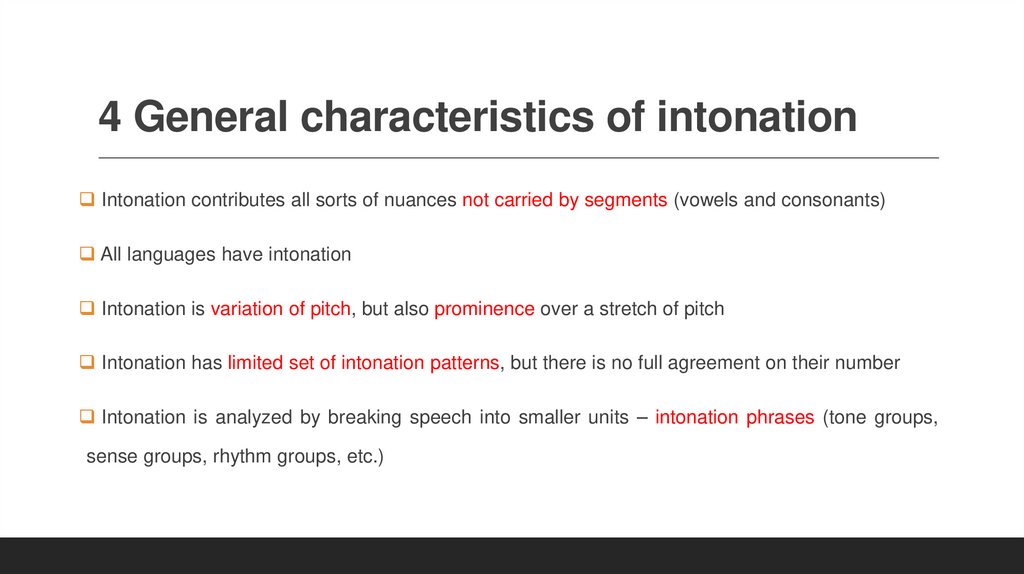 4 General characteristics of intonation

❑ Intonation contributes all sorts of nuances not carried by segments (vowels and consonants)

❑ All languages have intonation

❑ Intonation is variation of pitch, but also prominence over a stretch of pitch

❑ Intonation has limited set of intonation patterns, but there is no full agreement on their number

❑ Intonation is analyzed by breaking speech into smaller units – intonation phrases (tone groups, sense groups, rhythm groups, etc.)